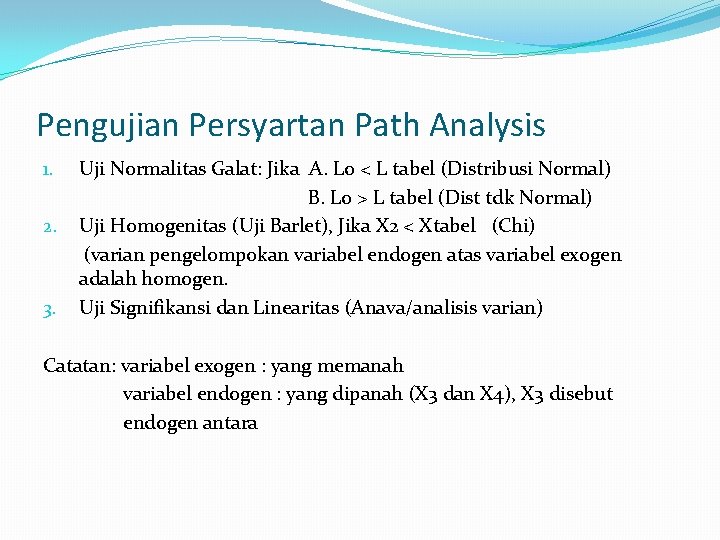 Pengujian Persyartan Path Analysis

1. Uji Normalitas Galat: Jika A. Lo < L tabel (Distribusi Normal)
B. Lo > L tabel (Dist tdk Normal)
2. Uji Homogenitas (Uji Barlet), Jika X2 < Xtabel (Chi)
(varian pengelompokan variabel endogen atas variabel exogen adalah homogen.
3. Uji Signifikansi dan Linearitas (Anava/analisis varian)

Catatan: variabel exogen : yang memanah
variabel endogen : yang dipanah (X3 dan X4), X3 disebut endogen antara